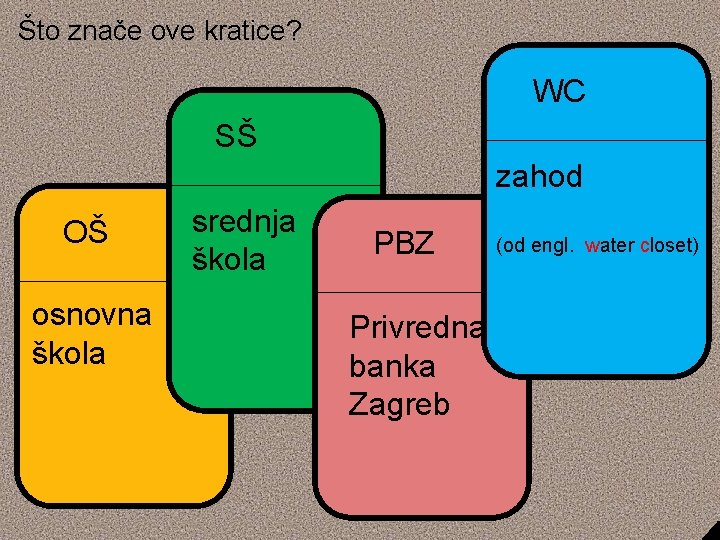 Što znače ove kratice?

OŠ

osnovna škola

SŠ

srednja škola

PBZ

Privredna banka Zagreb

WC

zahod

(od engl. water closet)